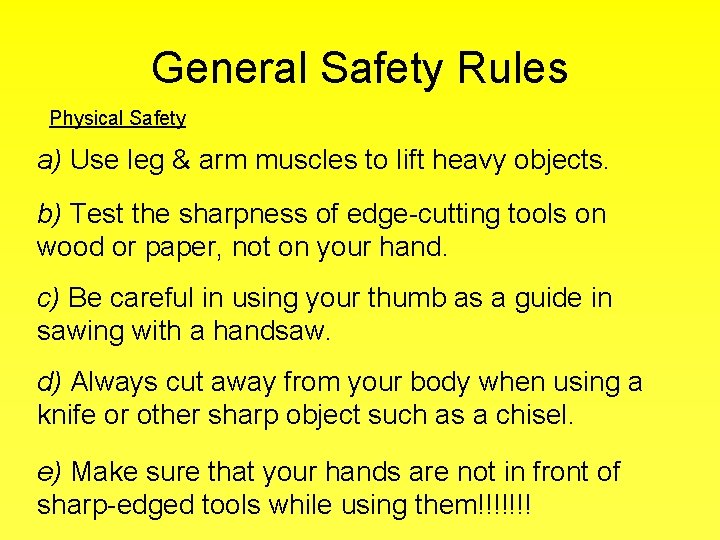 General Safety Rules

Physical Safety

a) Use leg & arm muscles to lift heavy objects.

b) Test the sharpness of edge-cutting tools on wood or paper, not on your hand.

c) Be careful in using your thumb as a guide in sawing with a handsaw.

d) Always cut away from your body when using a knife or other sharp object such as a chisel.

e) Make sure that your hands are not in front of sharp-edged tools while using them!!!!!!!